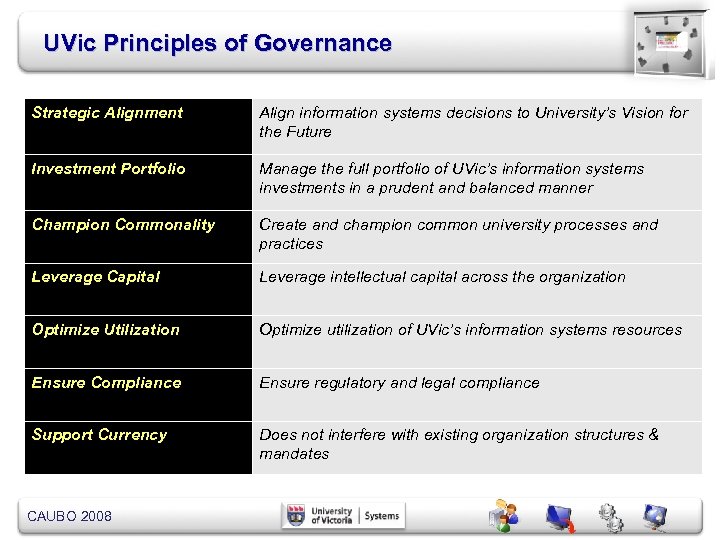 UVic Principles of Governance

| Strategic Alignment | Align information systems decisions to University's Vision for the Future |
|---|---|
| Investment Portfolio | Manage the full portfolio of UVic's information systems investments in a prudent and balanced manner |
| Champion Commonality | Create and champion common university processes and practices |
| Leverage Capital | Leverage intellectual capital across the organization |
| Optimize Utilization | Optimize utilization of UVic's information systems resources |
| Ensure Compliance | Ensure regulatory and legal compliance |
| Support Currency | Does not interfere with existing organization structures & mandates |

CAUBO 2008

University of Victoria | Systems